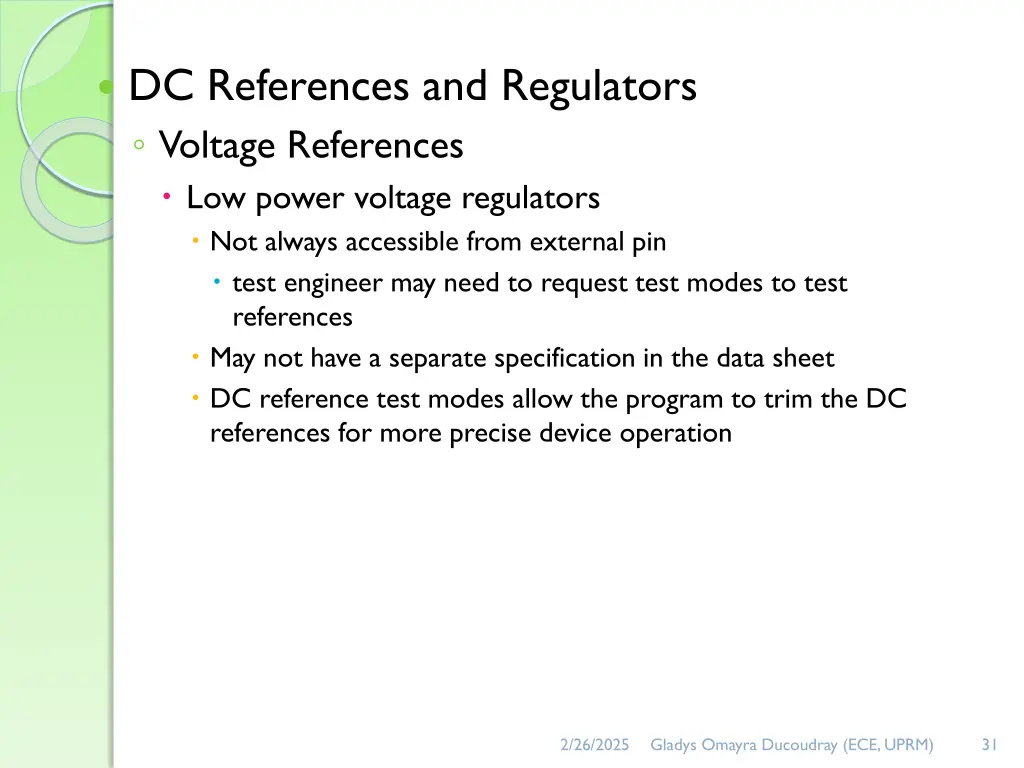 DC References and Regulators

◦ Voltage References

• Low power voltage regulators

• Not always accessible from external pin

• test engineer may need to request test modes to test references

• May not have a separate specification in the data sheet

• DC reference test modes allow the program to trim the DC references for more precise device operation

2/26/2025 Gladys Omayra Ducoudray (ECE, UPRM) 31